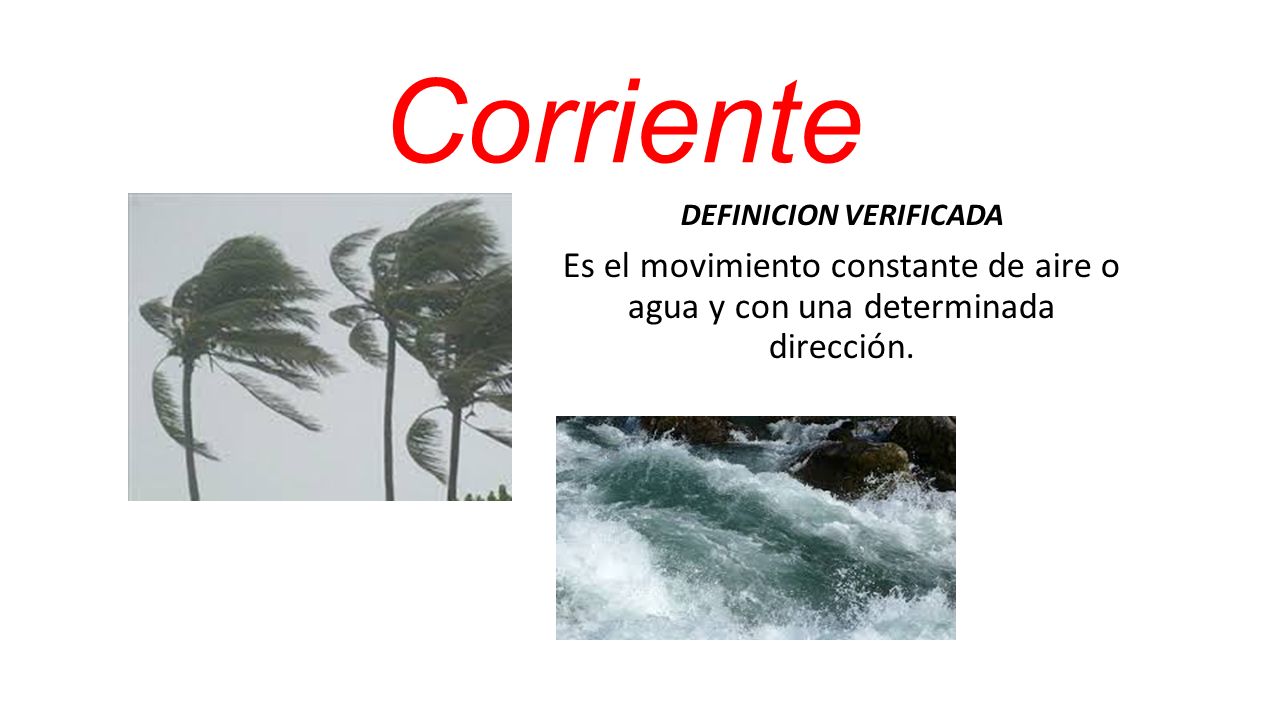 Corriente

DEFINICION VERIFICADA

Es el movimiento constante de aire o agua y con una determinada dirección.